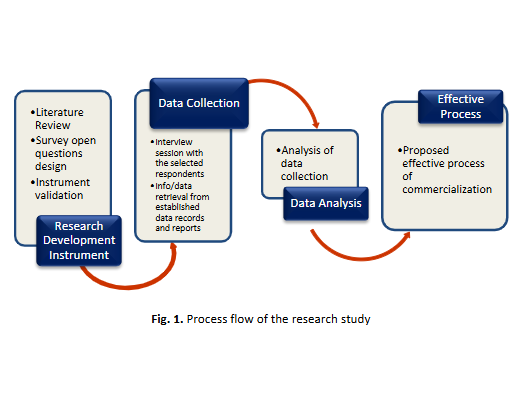 •Literature Review
•Survey open questions design
•Instrument validation

Research Development Instrument

Data Collection

•Interview session with the selected respondents
•Info/data retrieval from established data records and reports

•Analysis of data collection

Data Analysis

Effective Process

•Proposed effective process of commercialization

**Fig. 1.** Process flow of the research study